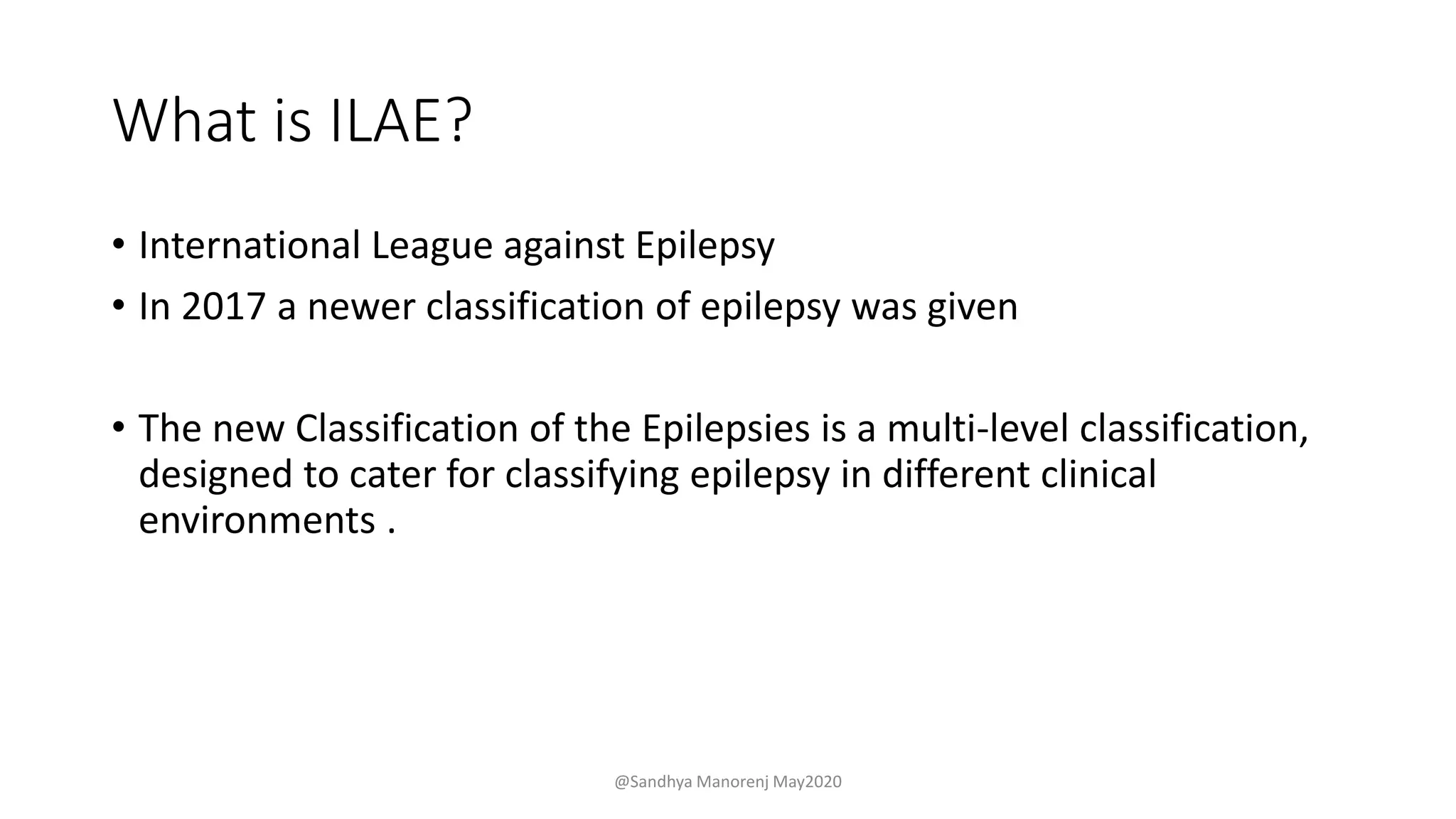 What is ILAE?

• International League against Epilepsy
• In 2017 a newer classification of epilepsy was given

• The new Classification of the Epilepsies is a multi-level classification, designed to cater for classifying epilepsy in different clinical environments .

@Sandhya Manorenj May2020